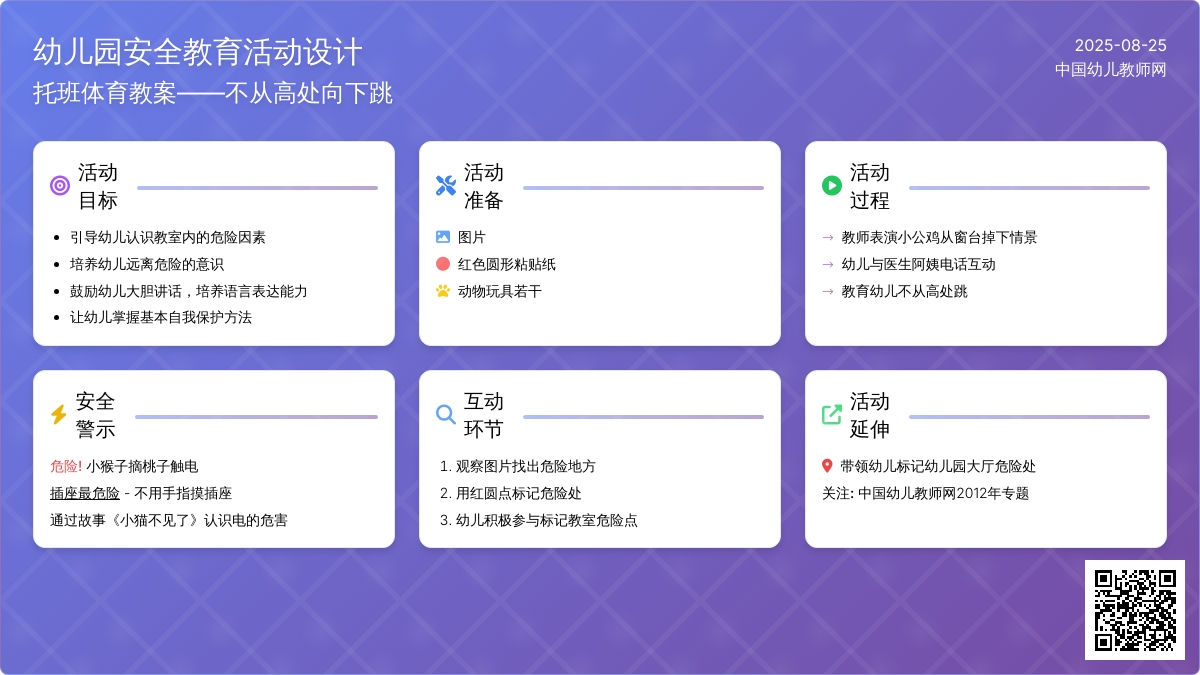 幼儿园安全教育活动设计
托班体育教案——不从高处向下跳

2025-08-25
中国幼儿教师网

活动目标
- 引导幼儿认识教室内的危险因素
- 培养幼儿远离危险的意识
- 鼓励幼儿大胆讲话，培养语言表达能力
- 让幼儿掌握基本自我保护方法

活动准备
图片
红色圆形粘贴纸
动物玩具若干

活动过程
→ 教师表演小公鸡从窗台掉下情景
→ 幼儿与医生阿姨电话互动
→ 教育幼儿不从高处跳

安全警示
危险! 小猴子摘桃子触电
插座最危险 - 不用手指摸插座
通过故事《小猫不见了》认识电的危害

互动环节
1. 观察图片找出危险地方
2. 用红圆点标记危险处
3. 幼儿积极参与标记教室危险点

活动延伸
带领幼儿标记幼儿园大厅危险处
关注: 中国幼儿教师网2012年专题